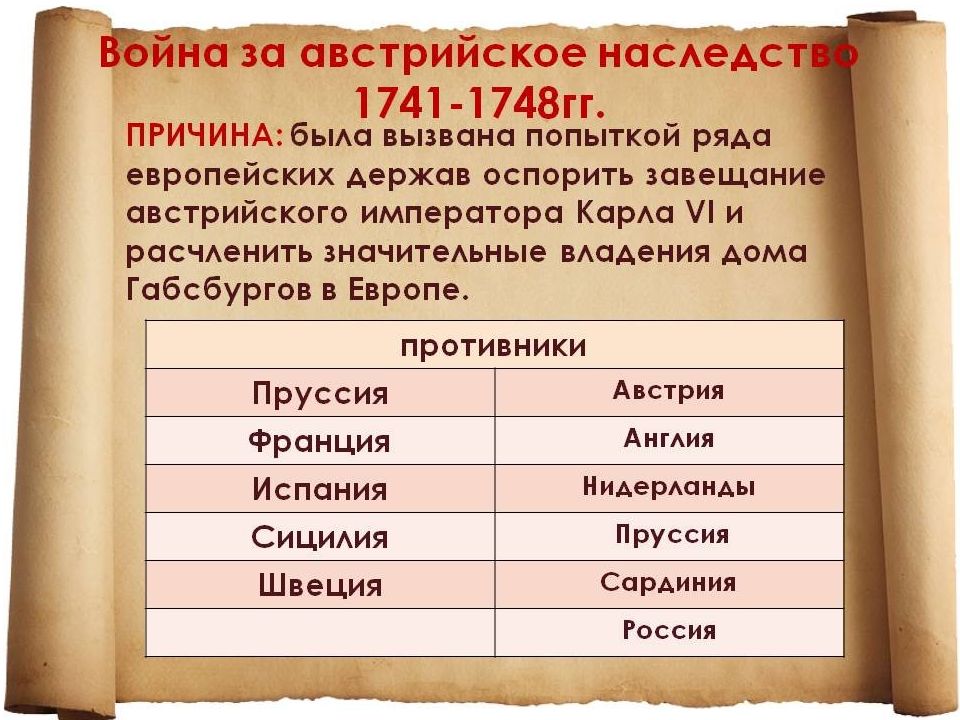 Война за австрийское наследство 1741-1748гг.

ПРИЧИНА: была вызвана попыткой ряда европейских держав оспорить завещание австрийского императора Карла VI и расчленить значительные владения дома Габсбургов в Европе.

| противники | |
|---|---|
| Пруссия | Австрия |
| Франция | Англия |
| Испания | Нидерланды |
| Сицилия | Пруссия |
| Швеция | Сардиния |
| | Россия |